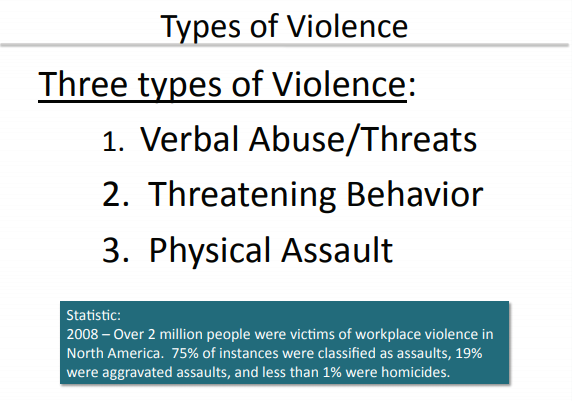 Types of Violence

Three types of Violence:

1. Verbal Abuse/Threats
2. Threatening Behavior
3. Physical Assault

Statistic:
2008 – Over 2 million people were victims of workplace violence in North America. 75% of instances were classified as assaults, 19% were aggravated assaults, and less than 1% were homicides.